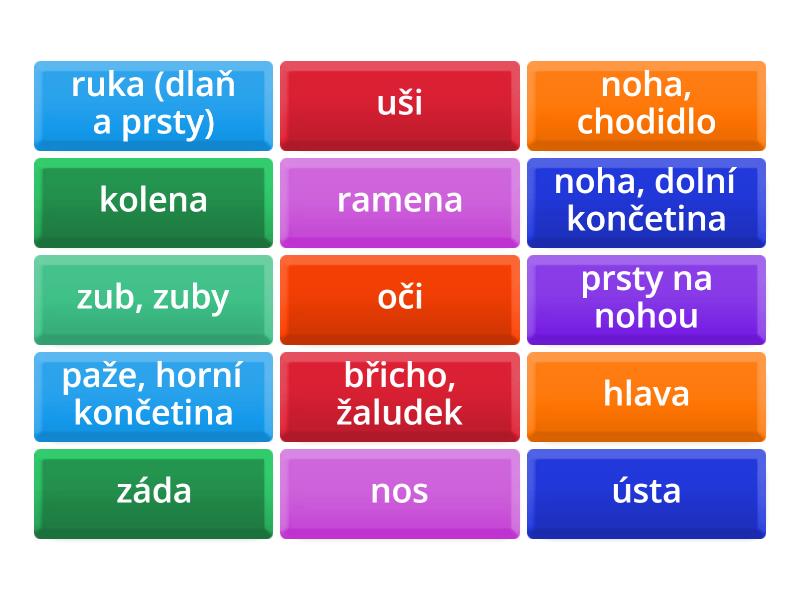 ruka (dlaň a prsty)

uši

noha, chodidlo

kolena

ramena

noha, dolní končetina

zub, zuby

oči

prsty na nohou

paže, horní končetina

břicho, žaludek

hlava

záda

nos

ústa